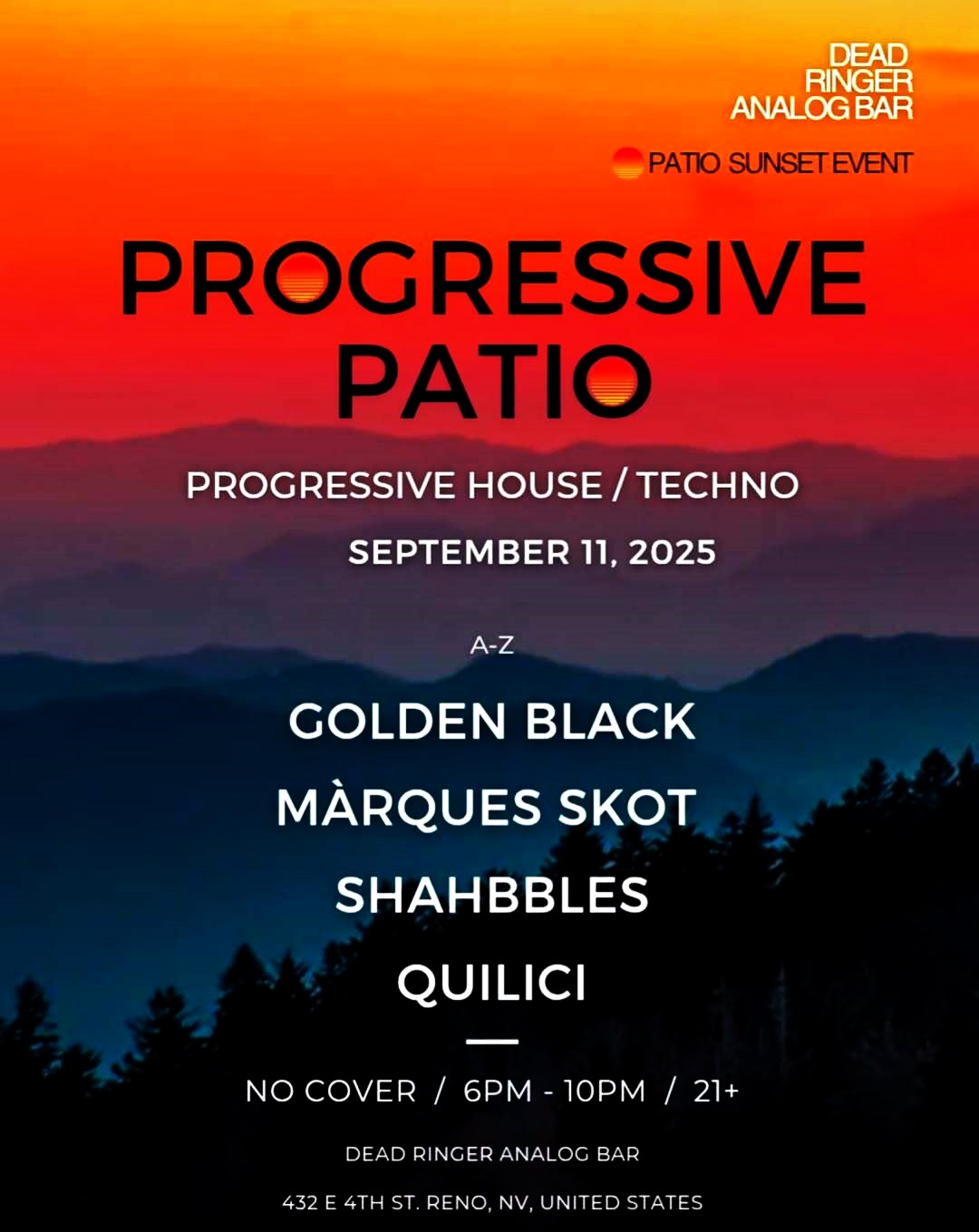 DEAD RINGER ANALOG BAR

PATIO SUNSET EVENT

PROGRESSIVE PATIO

PROGRESSIVE HOUSE / TECHNO

SEPTEMBER 11, 2025

A-Z

GOLDEN BLACK

MÀRQUES SKOT

SHAHBBLES

QUILICI

NO COVER / 6PM - 10PM / 21+

DEAD RINGER ANALOG BAR

432 E 4TH ST. RENO, NV, UNITED STATES